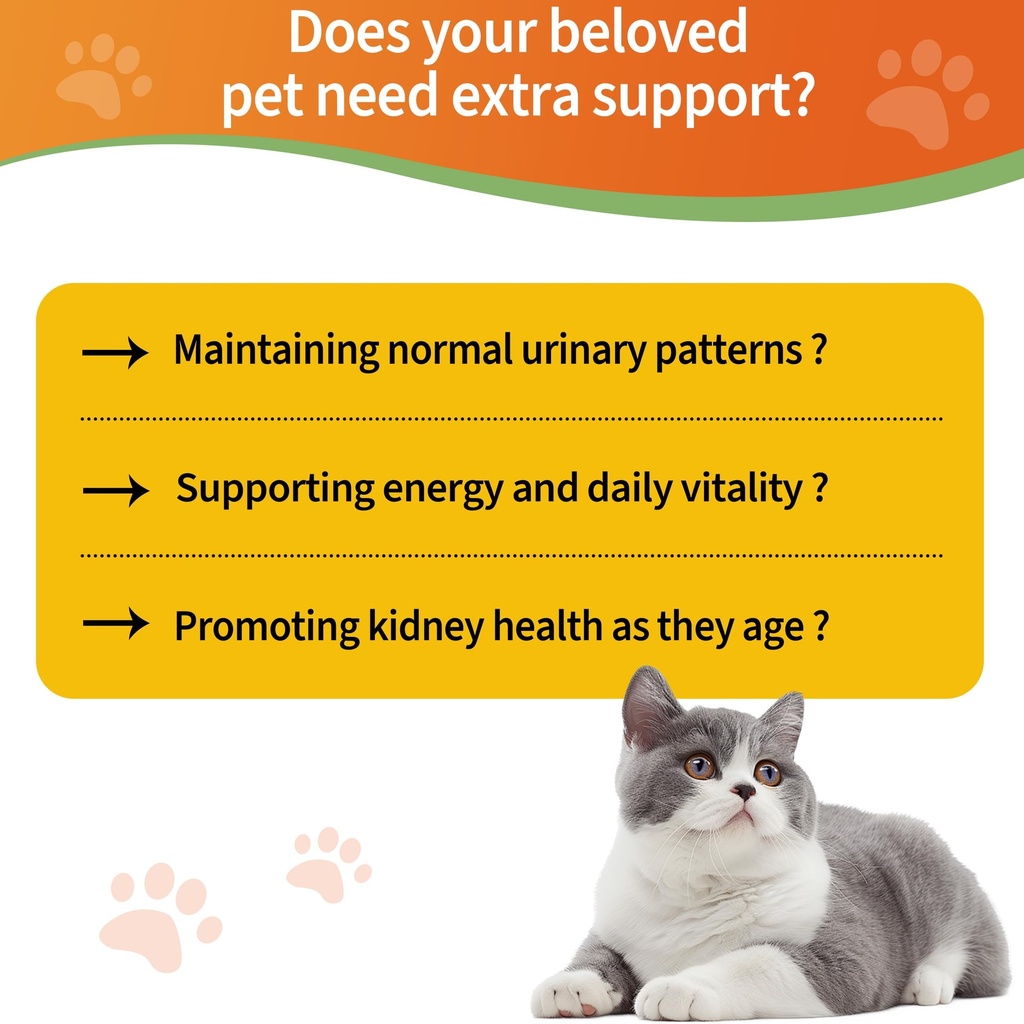 Does your beloved pet need extra support?

→ Maintaining normal urinary patterns ?

→ Supporting energy and daily vitality ?

→ Promoting kidney health as they age ?